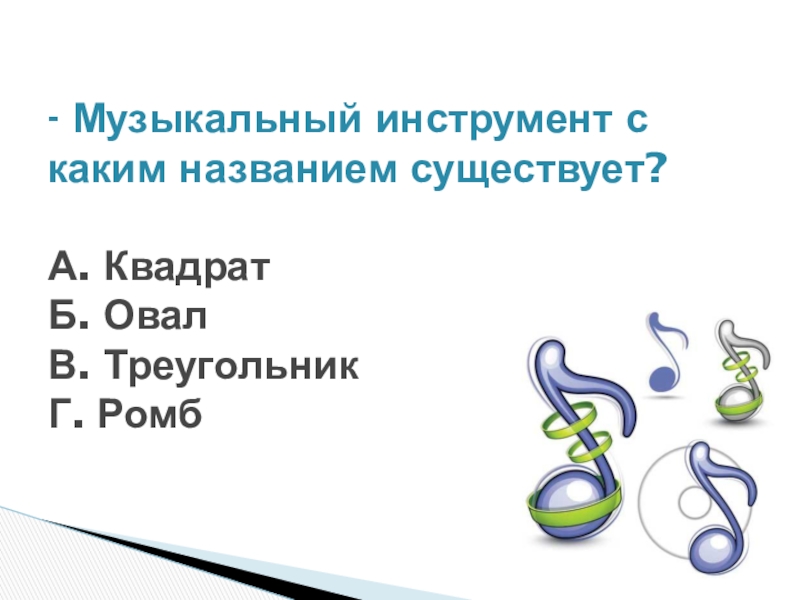 - Музыкальный инструмент с каким названием существует?

А. Квадрат
Б. Овал
В. Треугольник
Г. Ромб